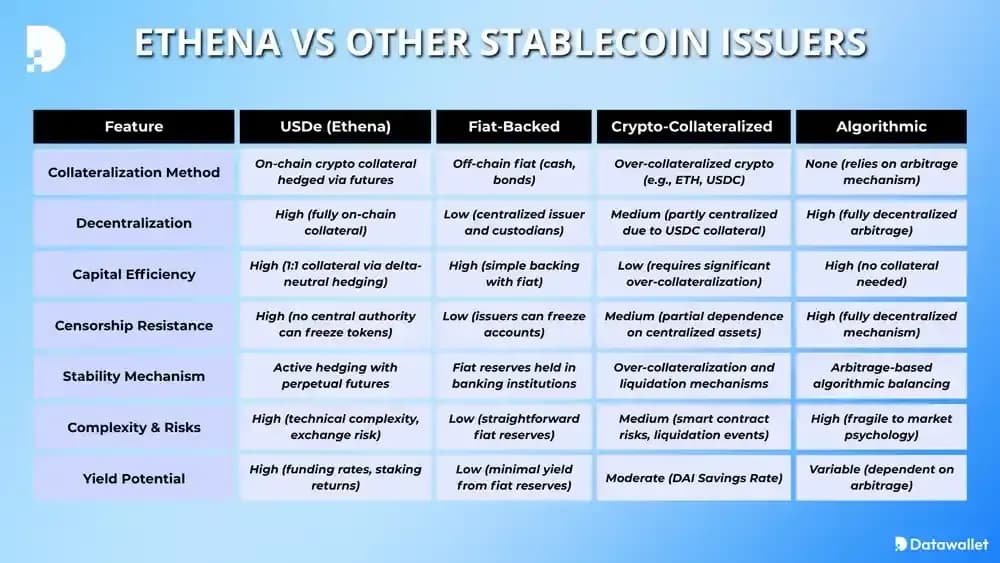 ETHENA VS OTHER STABLECOIN ISSUERS

| Feature | USDe (Ethena) | Fiat-Backed | Crypto-Collateralized | Algorithmic |
|---|---|---|---|---|
| Collateralization Method | On-chain crypto collateral hedged via futures | Off-chain fiat (cash, bonds) | Over-collateralized crypto (e.g., ETH, USDC) | None (relies on arbitrage mechanism) |
| Decentralization | High (fully on-chain collateral) | Low (centralized issuer and custodians) | Medium (partly centralized due to USDC collateral) | High (fully decentralized arbitrage) |
| Capital Efficiency | High (1:1 collateral via delta-neutral hedging) | High (simple backing with fiat) | Low (requires significant over-collateralization) | High (no collateral needed) |
| Censorship Resistance | High (no central authority can freeze tokens) | Low (issuers can freeze accounts) | Medium (partial dependence on centralized assets) | High (fully decentralized mechanism) |
| Stability Mechanism | Active hedging with perpetual futures | Fiat reserves held in banking institutions | Over-collateralization and liquidation mechanisms | Arbitrage-based algorithmic balancing |
| Complexity & Risks | High (technical complexity, exchange risk) | Low (straightforward fiat reserves) | Medium (smart contract risks, liquidation events) | High (fragile to market psychology) |
| Yield Potential | High (funding rates, staking returns) | Low (minimal yield from fiat reserves) | Moderate (DAI Savings Rate) | Variable (dependent on arbitrage) |

Datawallet